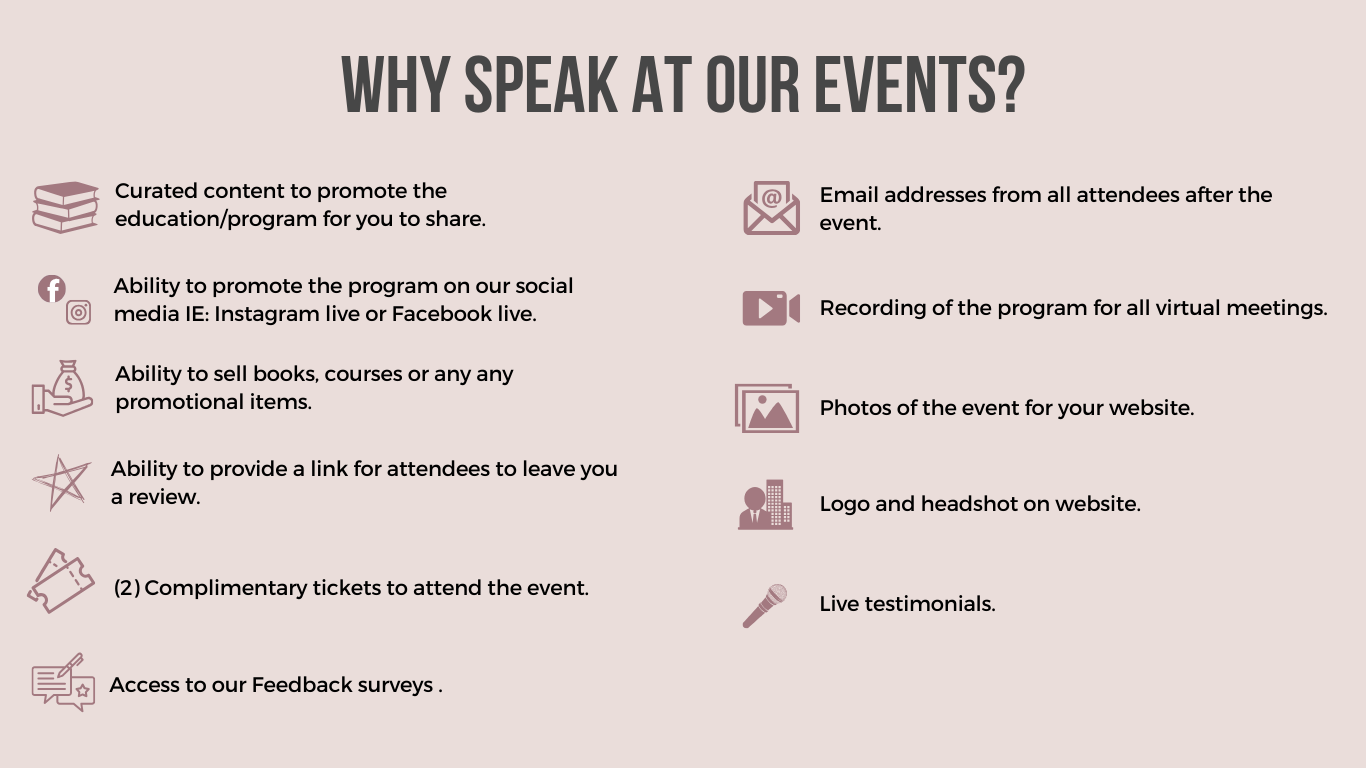 WHY SPEAK AT OUR EVENTS?

Curated content to promote the education/program for you to share.

Ability to promote the program on our social media IE: Instagram live or Facebook live.

Ability to sell books, courses or any any promotional items.

Ability to provide a link for attendees to leave you a review.

(2) Complimentary tickets to attend the event.

Access to our Feedback surveys .

Email addresses from all attendees after the event.

Recording of the program for all virtual meetings.

Photos of the event for your website.

Logo and headshot on website.

Live testimonials.